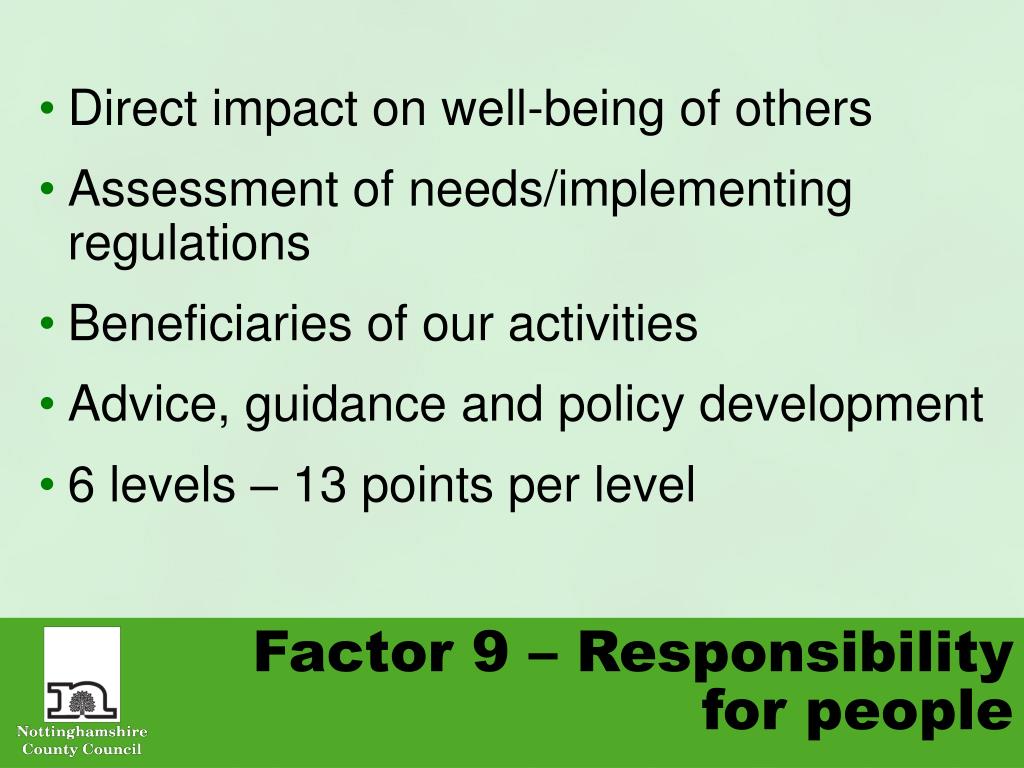 • Direct impact on well-being of others
• Assessment of needs/implementing regulations
• Beneficiaries of our activities
• Advice, guidance and policy development
• 6 levels – 13 points per level

Nottinghamshire County Council

Factor 9 – Responsibility for people